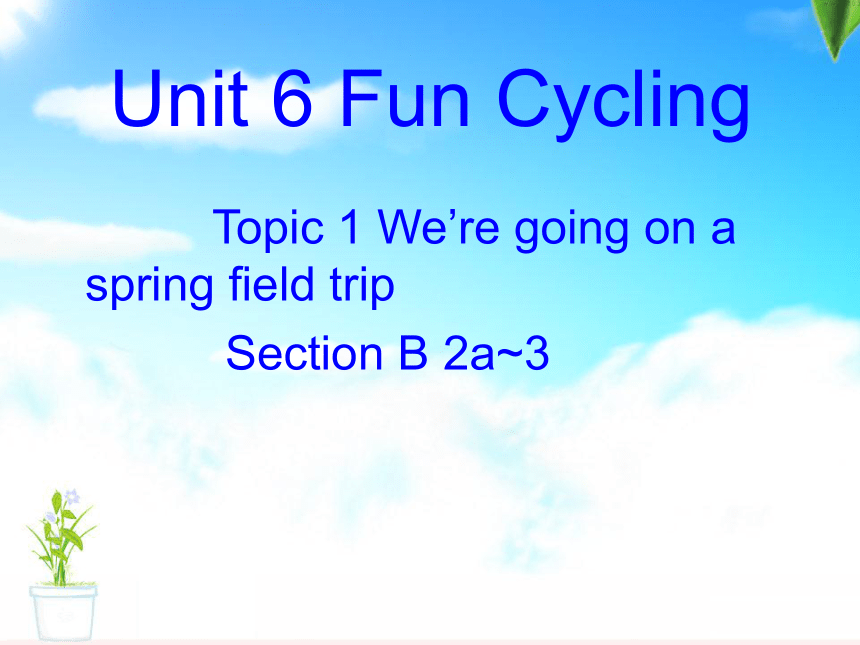 Unit 6 Fun Cycling

Topic 1 We’re going on a spring field trip

Section B 2a~3